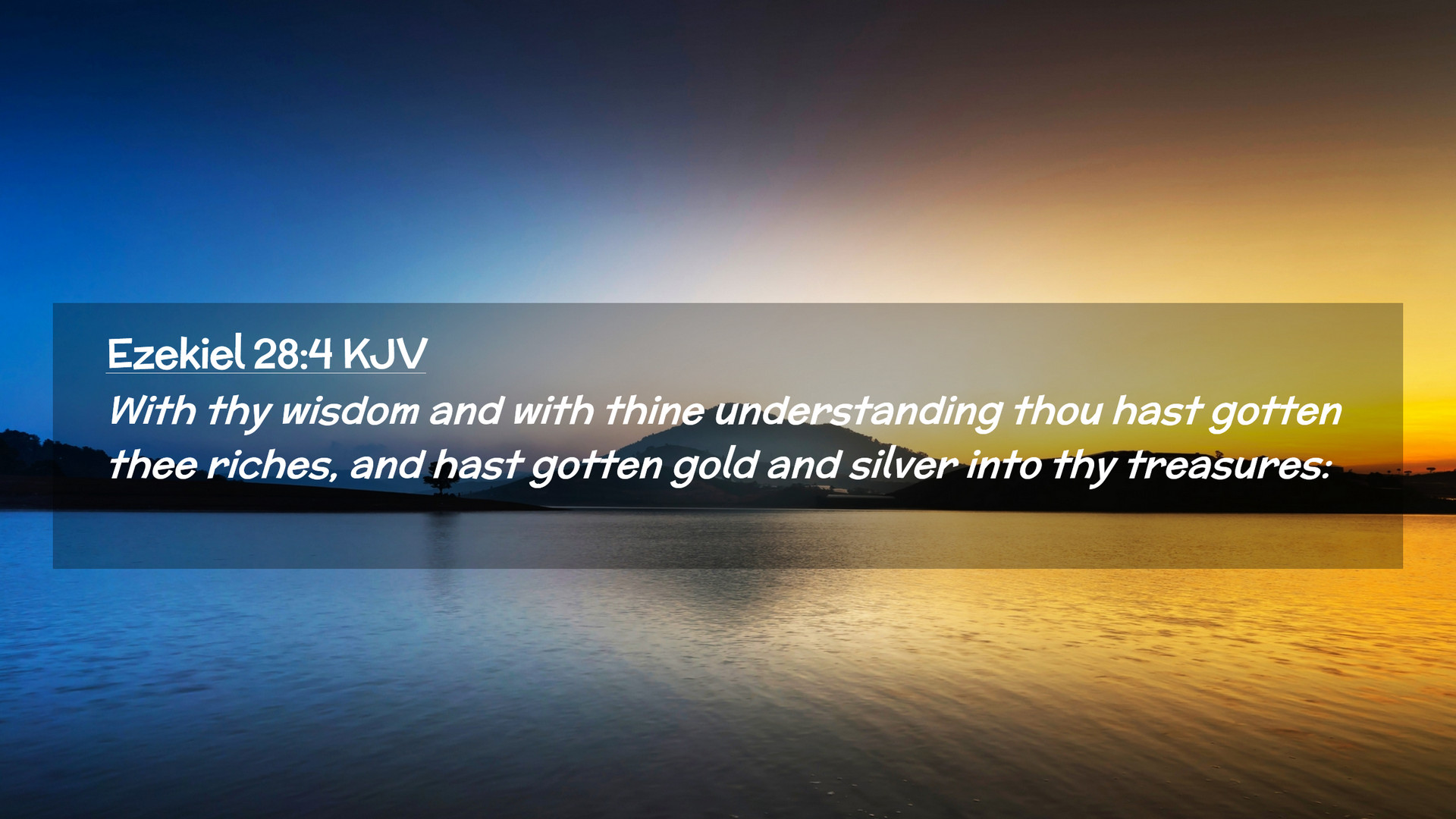 Ezekiel 28:4 KJV

With thy wisdom and with thine understanding thou hast gotten thee riches, and hast gotten gold and silver into thy treasures: